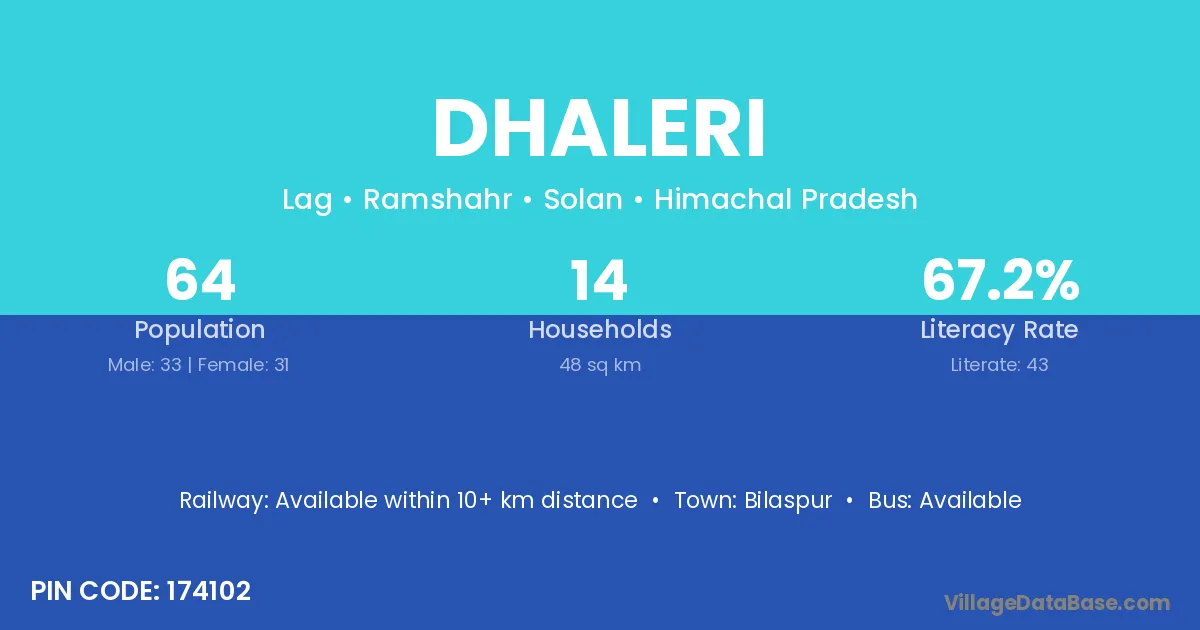 DHALERI

Lag • Ramshahr • Solan • Himachal Pradesh

64
Population
Male: 33 | Female: 31

14
Households
48 sq km

67.2%
Literacy Rate
Literate: 43

Railway: Available within 10+ km distance • Town: Bilaspur • Bus: Available

PIN CODE: 174102

VillageDataBase.com